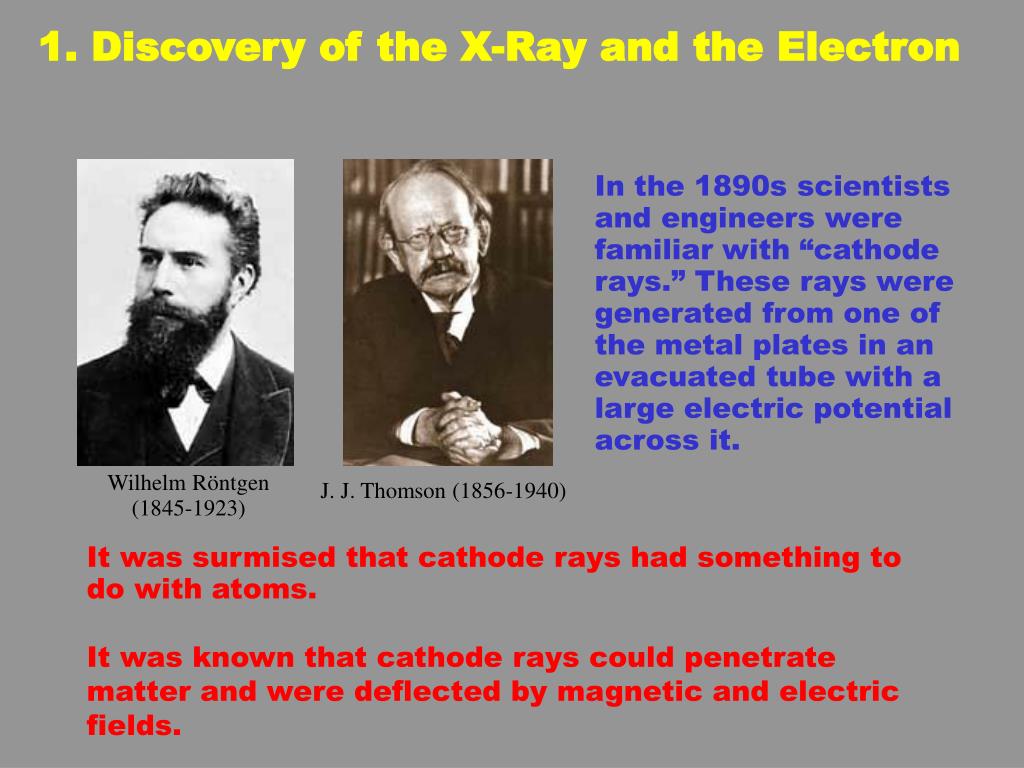 1. Discovery of the X-Ray and the Electron

Wilhelm Röntgen (1845-1923)

J. J. Thomson (1856-1940)

In the 1890s scientists and engineers were familiar with “cathode rays.” These rays were generated from one of the metal plates in an evacuated tube with a large electric potential across it.

It was surmised that cathode rays had something to do with atoms.

It was known that cathode rays could penetrate matter and were deflected by magnetic and electric fields.